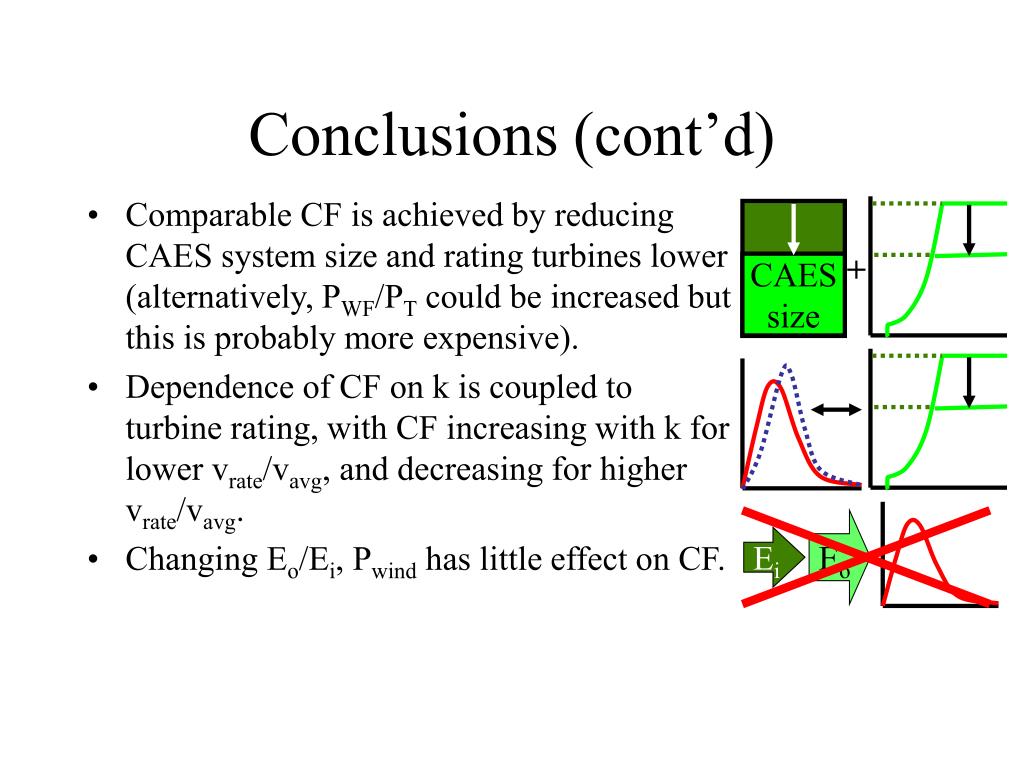 Conclusions (cont'd)

• Comparable CF is achieved by reducing CAES system size and rating turbines lower (alternatively, $P_{WF}/P_T$ could be increased but this is probably more expensive).

• Dependence of CF on k is coupled to turbine rating, with CF increasing with k for lower $v_{rate}/v_{avg}$, and decreasing for higher $v_{rate}/v_{avg}$.

• Changing $E_o/E_i$, $P_{wind}$ has little effect on CF.

CAES size

+

$E_i$

$E_o$